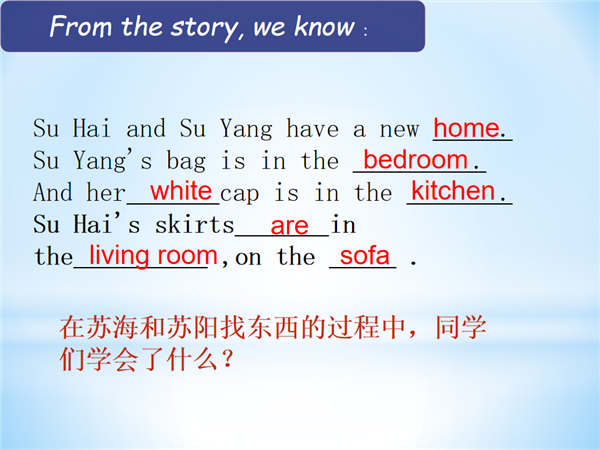 From the story, we know :

Su Hai and Su Yang have a new home.
Su Yang's bag is in the bedroom.
And her white cap is in the kitchen.
Su Hai's skirts are in the living room, on the sofa .

在苏海和苏阳找东西的过程中，同学们学会了什么？